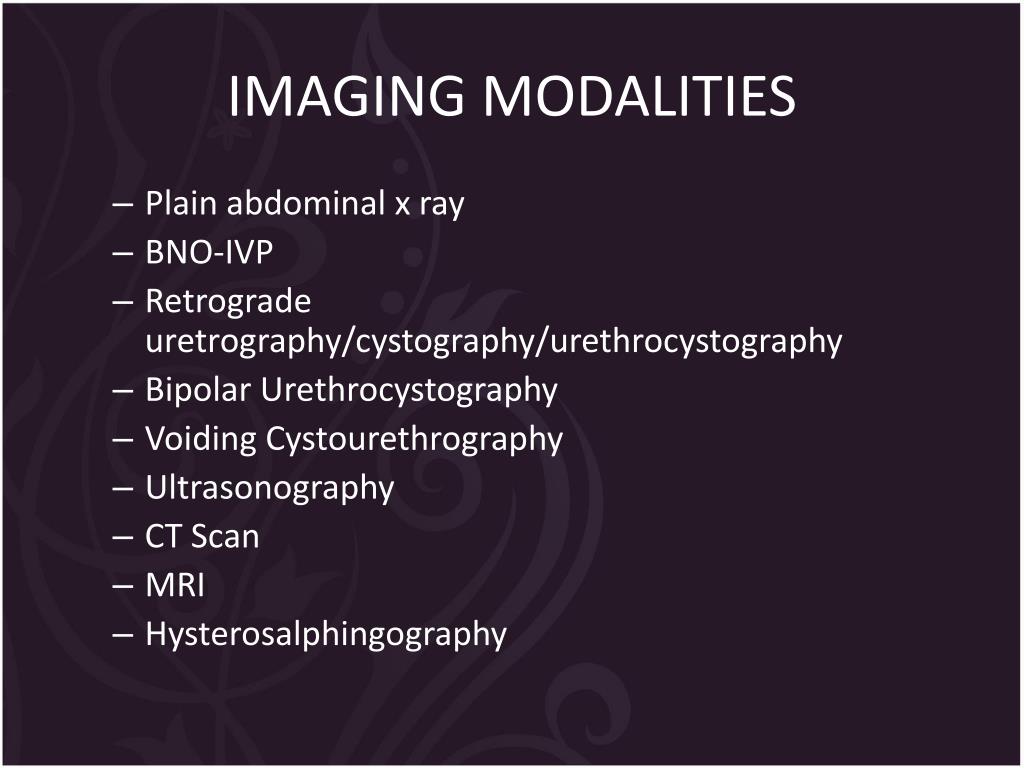 IMAGING MODALITIES

– Plain abdominal x ray
– BNO-IVP
– Retrograde uretrography/cystography/urethrocystography
– Bipolar Urethrocystography
– Voiding Cystourethrography
– Ultrasonography
– CT Scan
– MRI
– Hysterosalphingography